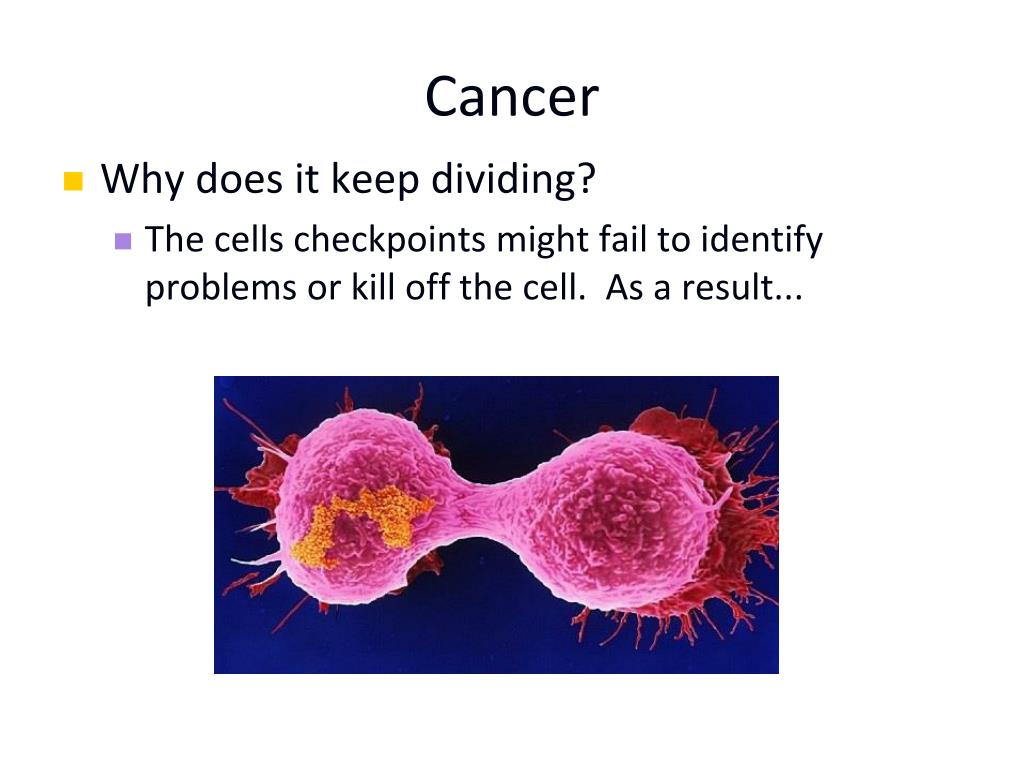 Cancer

Why does it keep dividing?

The cells checkpoints might fail to identify problems or kill off the cell. As a result...